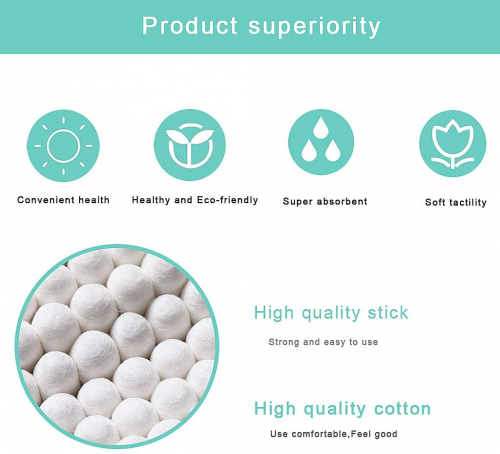 Product superiority

Convenient health

Healthy and Eco-friendly

Super absorbent

Soft tactility

High quality stick

Strong and easy to use

High quality cotton

Use comfortable,Feel good